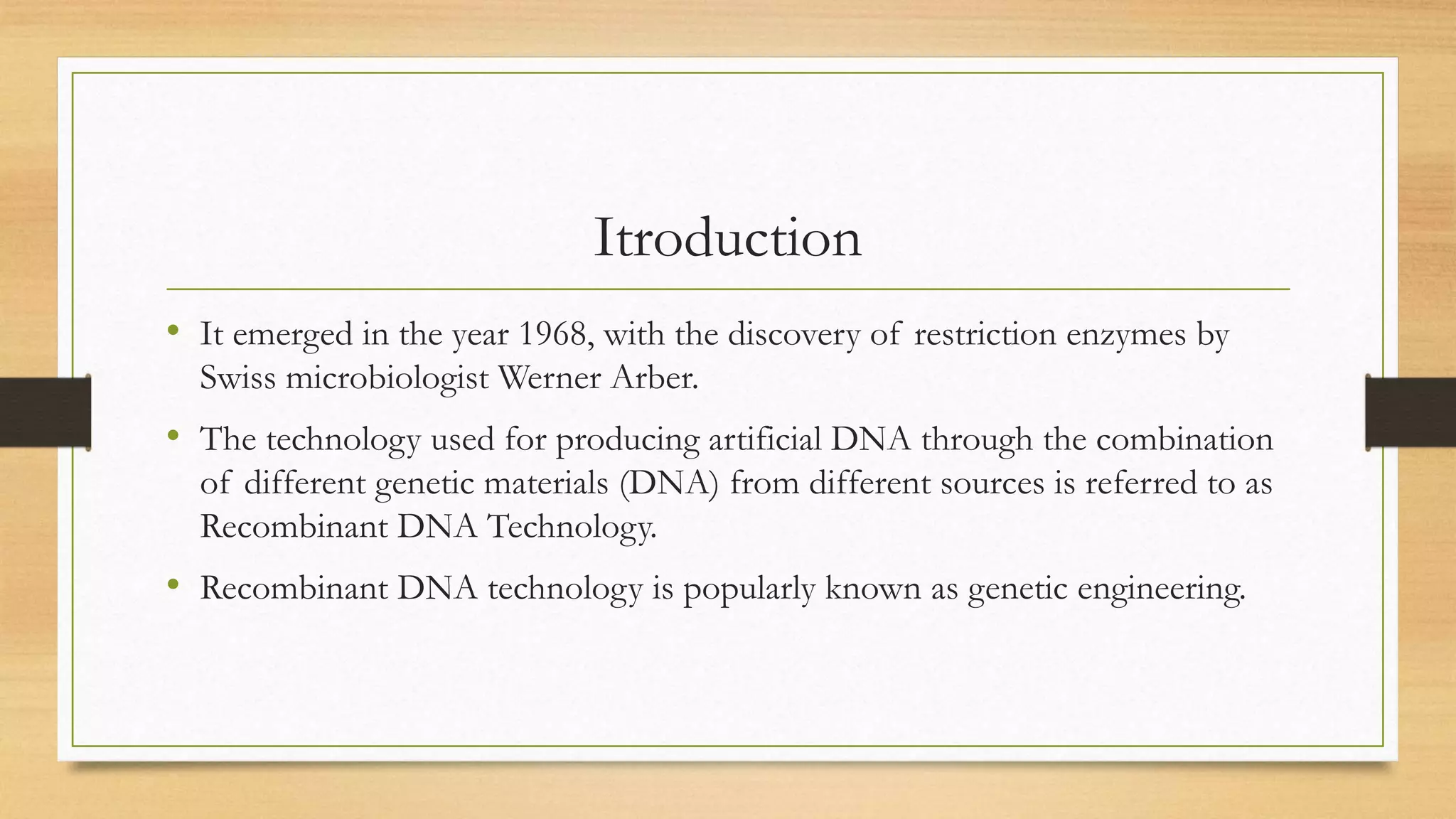 Itroduction

• It emerged in the year 1968, with the discovery of restriction enzymes by Swiss microbiologist Werner Arber.

• The technology used for producing artificial DNA through the combination of different genetic materials (DNA) from different sources is referred to as Recombinant DNA Technology.

• Recombinant DNA technology is popularly known as genetic engineering.